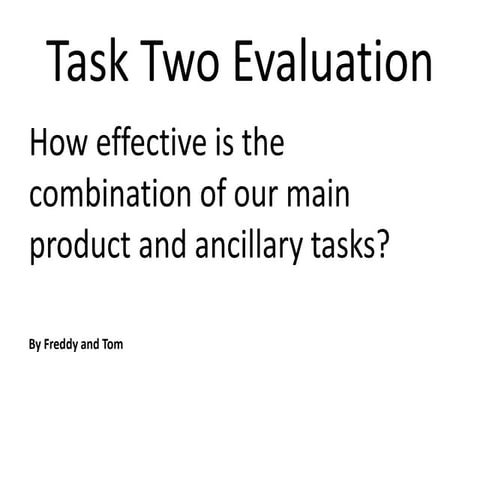 Task Two Evaluation

How effective is the combination of our main product and ancillary tasks?

By Freddy and Tom